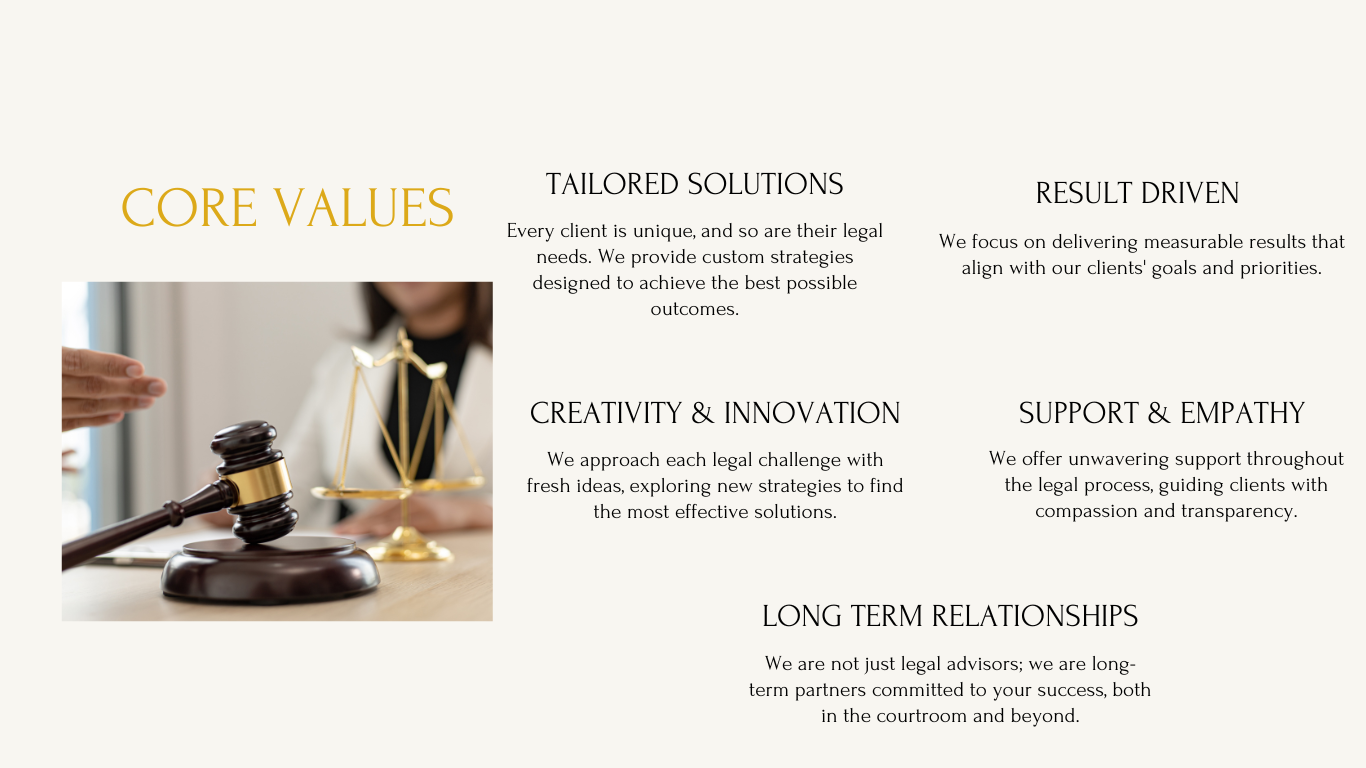 CORE VALUES

TAILORED SOLUTIONS

Every client is unique, and so are their legal needs. We provide custom strategies designed to achieve the best possible outcomes.

RESULT DRIVEN

We focus on delivering measurable results that align with our clients' goals and priorities.

CREATIVITY & INNOVATION

We approach each legal challenge with fresh ideas, exploring new strategies to find the most effective solutions.

SUPPORT & EMPATHY

We offer unwavering support throughout the legal process, guiding clients with compassion and transparency.

LONG TERM RELATIONSHIPS

We are not just legal advisors; we are long-term partners committed to your success, both in the courtroom and beyond.